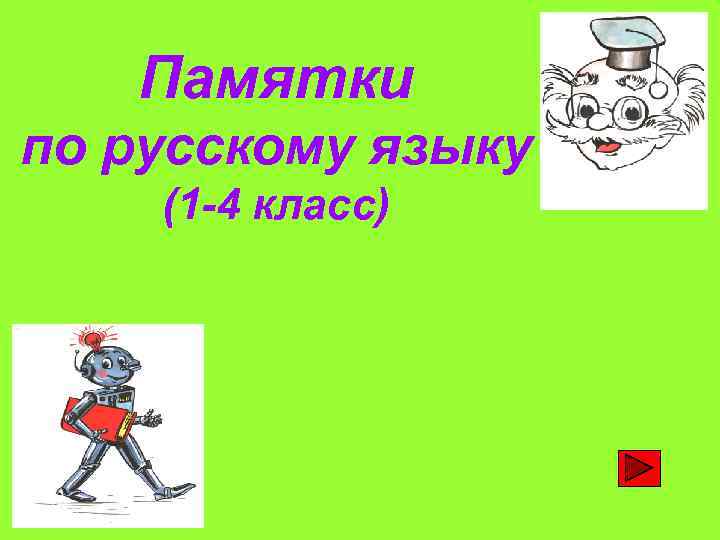 Памятки
по русскому языку
(1-4 класс)